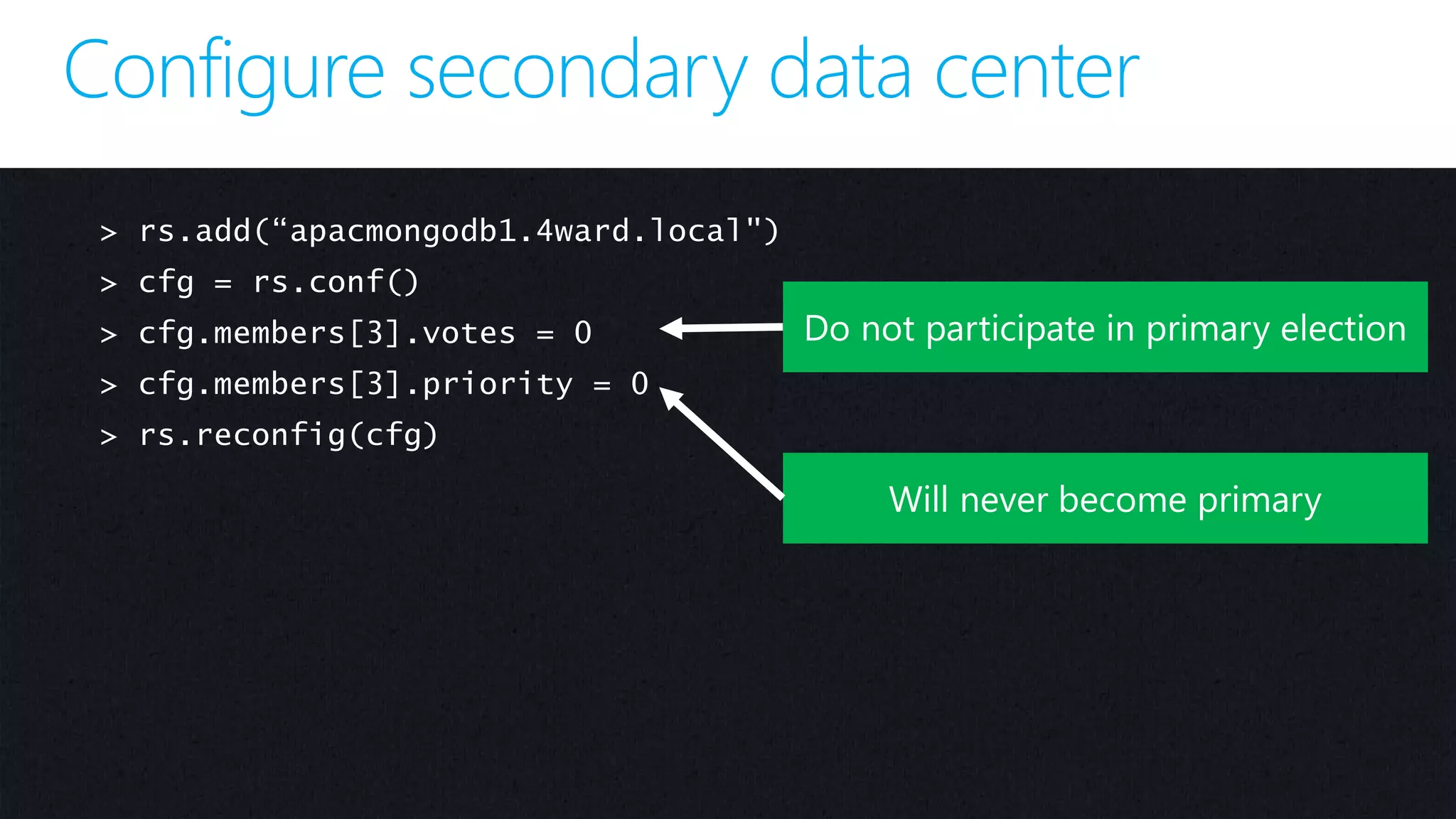 Configure secondary data center

> rs.add(“apacmongodb1.4ward.local")
> cfg = rs.conf()
> cfg.members[3].votes = 0
> cfg.members[3].priority = 0
> rs.reconfig(cfg)

Do not participate in primary election

Will never become primary